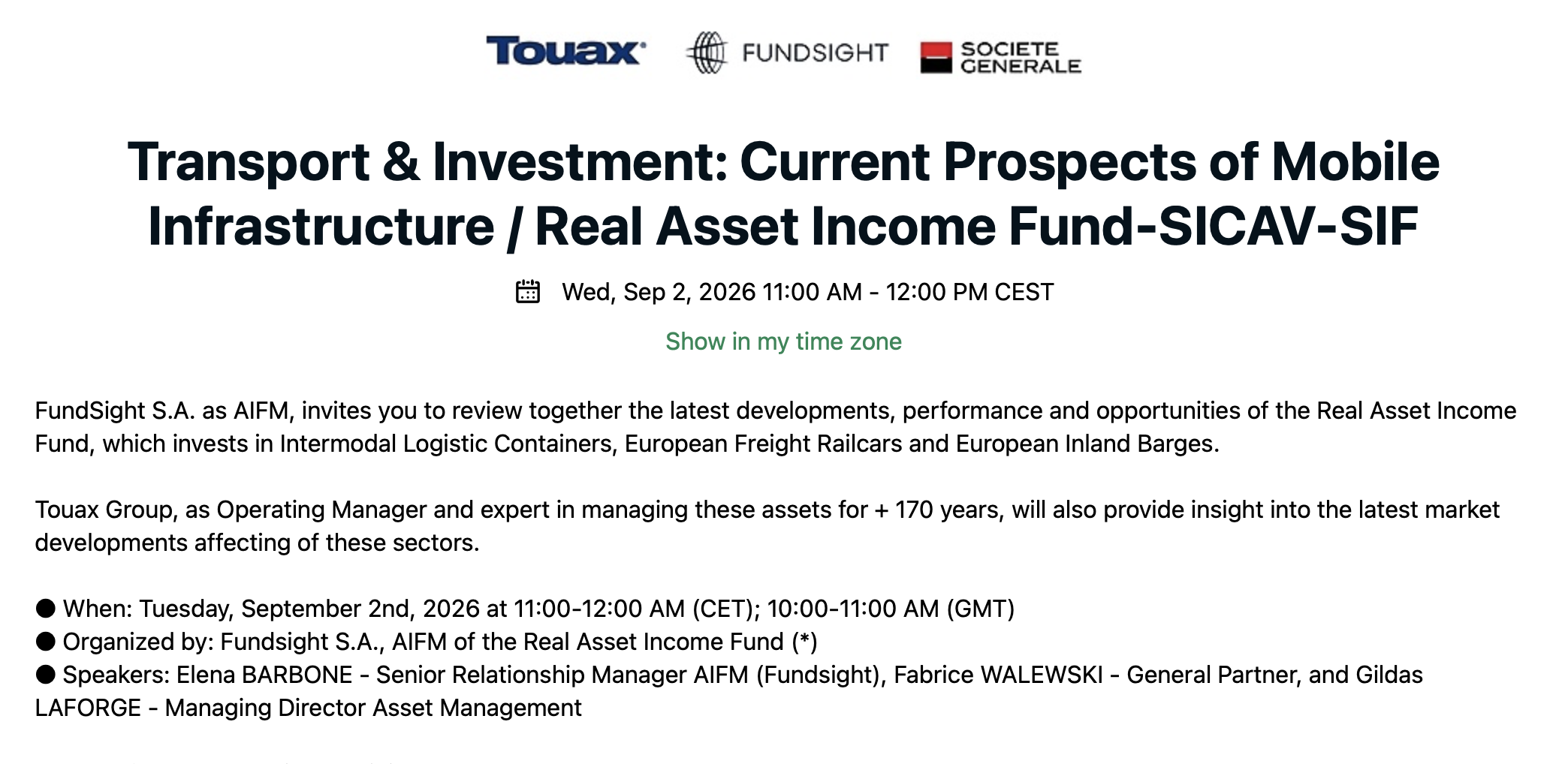 Touax FUNDSIGHT SOCIETE GENERALE

Transport & Investment: Current Prospects of Mobile Infrastructure / Real Asset Income Fund-SICAV-SIF

Wed, Sep 2, 2026 11:00 AM - 12:00 PM CEST

Show in my time zone

FundSight S.A. as AIFM, invites you to review together the latest developments, performance and opportunities of the Real Asset Income Fund, which invests in Intermodal Logistic Containers, European Freight Railcars and European Inland Barges.

Touax Group, as Operating Manager and expert in managing these assets for + 170 years, will also provide insight into the latest market developments affecting of these sectors.

● When: Tuesday, September 2nd, 2026 at 11:00-12:00 AM (CET); 10:00-11:00 AM (GMT)
● Organized by: Fundsight S.A., AIFM of the Real Asset Income Fund (*)
● Speakers: Elena BARBONE - Senior Relationship Manager AIFM (Fundsight), Fabrice WALEWSKI - General Partner, and Gildas LAFORGE - Managing Director Asset Management